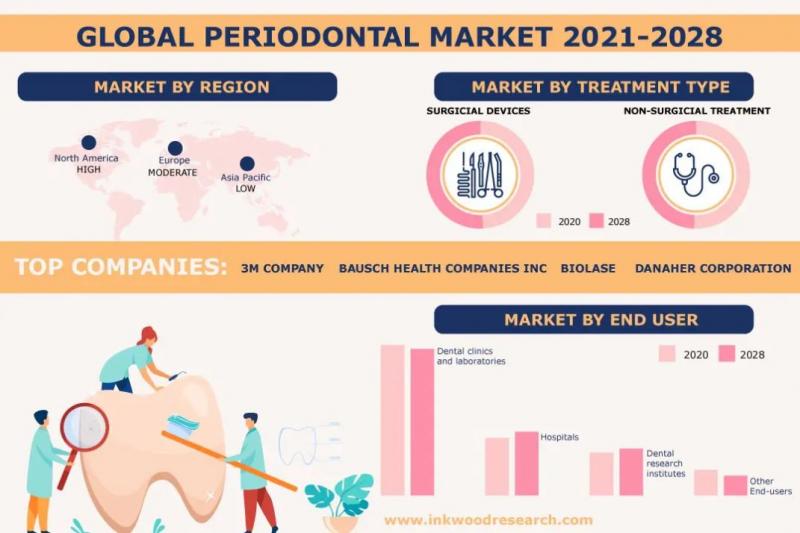 GLOBAL PERIODONTAL MARKET 2021-2028

MARKET BY REGION

North America
HIGH

Europe
MODERATE

Asia Pacific
LOW

MARKET BY TREATMENT TYPE

SURGICIAL DEVICES

NON-SURGICIAL TREATMENT

2020 2028

TOP COMPANIES: 3M COMPANY BAUSCH HEALTH COMPANIES INC BIOLASE DANAHER CORPORATION

MARKET BY END USER

2020 2028

Dental clinics and laboratories

Hospitals

Dental research institutes

Other End-users

www.inkwoodresearch.com